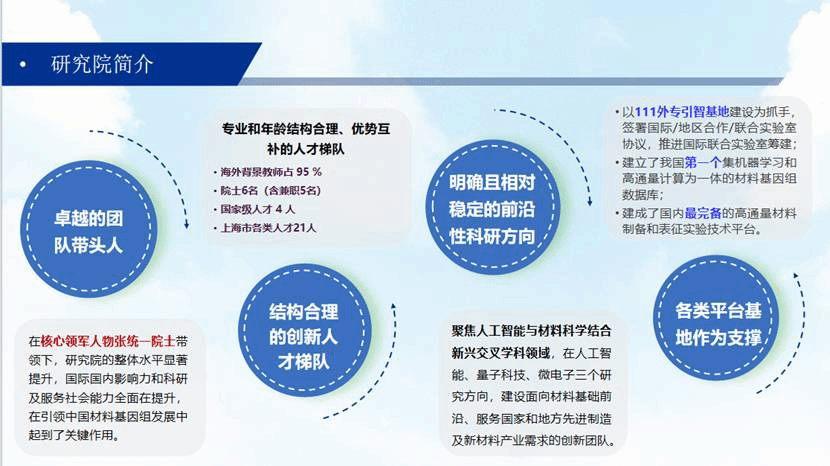 • 研究院简介

卓越的团队带头人

在核心领军人物张统一院士带领下，研究院的整体水平显著提升，国际国内影响力和科研及服务社会能力全面在提升，在引领中国材料基因组发展中起到了关键作用。

专业和年龄结构合理、优势互补的人才梯队

• 海外背景教师占 95 %
• 院士6名（含兼职5名）
• 国家级人才 4 人
• 上海市各类人才21人

结构合理的创新人才梯队

明确且相对稳定的前沿性科研方向

聚焦人工智能与材料科学结合新兴交叉学科领域，在人工智能、量子科技、微电子三个研究方向，建设面向材料基础前沿、服务国家和地方先进制造及新材料产业需求的创新团队。

• 以111外专引智基地建设为抓手，签署国际/地区合作/联合实验室协议，推进国际联合实验室筹建；
• 建立了我国第一个集机器学习和高通量计算为一体的材料基因组数据库；
• 建成了国内最完备的高通量材料制备和表征实验技术平台。

各类平台基地作为支撑